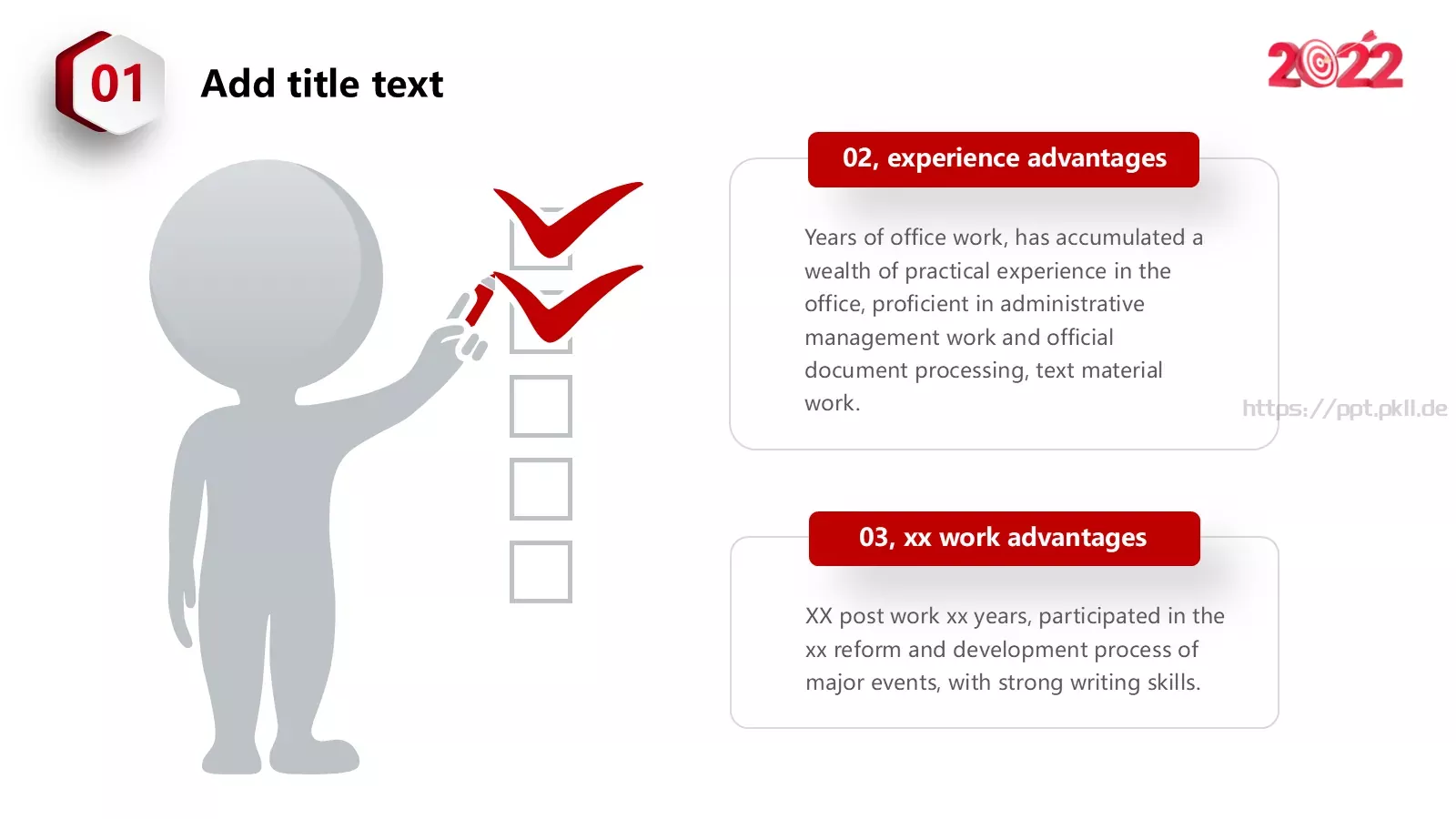 01

Add title text

2022

02, experience advantages

Years of office work, has accumulated a wealth of practical experience in the office, proficient in administrative management work and official document processing, text material work.

https://ppt.pkll.de

03, xx work advantages

XX post work xx years, participated in the xx reform and development process of major events, with strong writing skills.